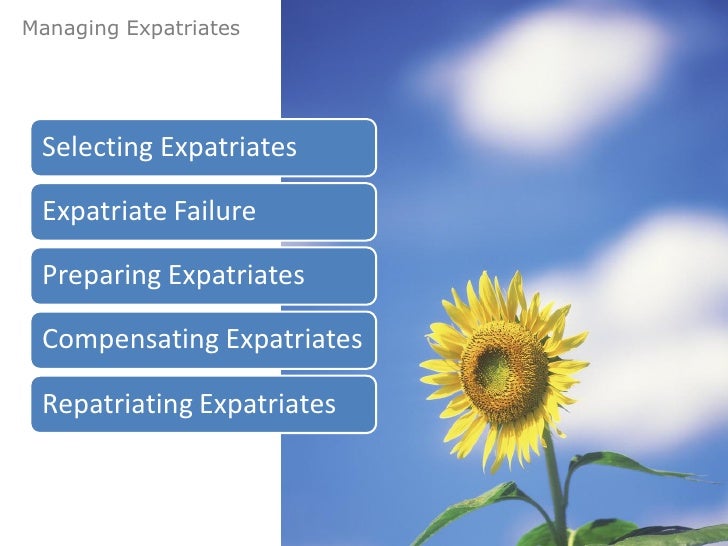 Managing Expatriates

Selecting Expatriates

Expatriate Failure

Preparing Expatriates

Compensating Expatriates

Repatriating Expatriates